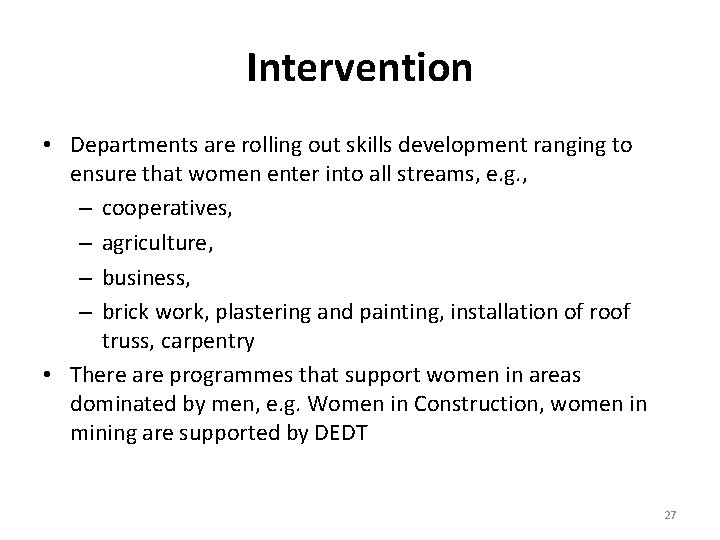 Intervention

• Departments are rolling out skills development ranging to ensure that women enter into all streams, e.g.,
– cooperatives,
– agriculture,
– business,
– brick work, plastering and painting, installation of roof truss, carpentry
• There are programmes that support women in areas dominated by men, e.g. Women in Construction, women in mining are supported by DEDT

27